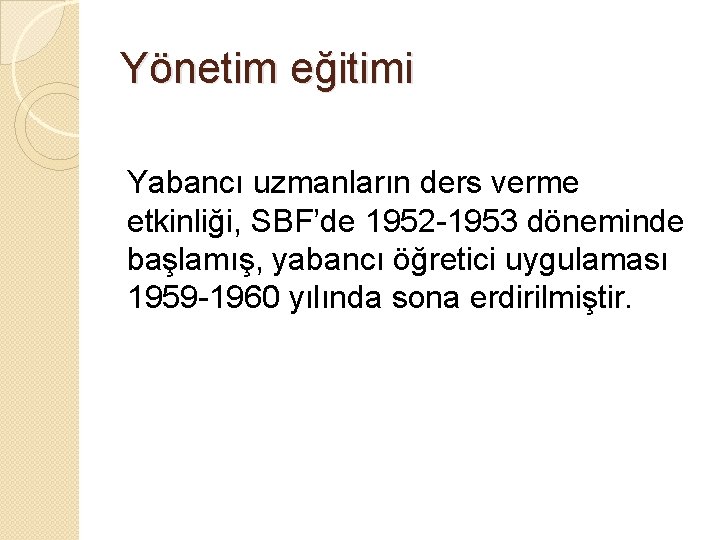 Yönetim eğitimi

Yabancı uzmanların ders verme etkinliği, SBF’de 1952-1953 döneminde başlamış, yabancı öğretici uygulaması 1959-1960 yılında sona erdirilmiştir.